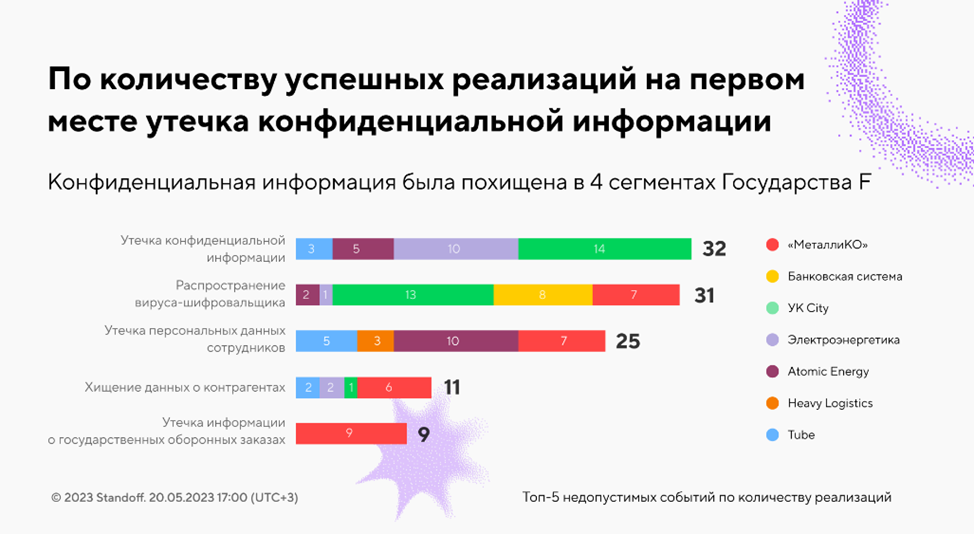 По количеству успешных реализаций на первом месте утечка конфиденциальной информации

Конфиденциальная информация была похищена в 4 сегментах Государства F

Утечка конфиденциальной информации 3 5 10 14 32

Распространение вируса-шифровальщика 2 1 13 8 7 31

Утечка персональных данных сотрудников 5 3 10 7 25

Хищение данных о контрагентах 2 2 1 6 11

Утечка информации о государственных оборонных заказах 9 9

«МеталлиКО»
Банковская система
УК City
Электроэнергетика
Atomic Energy
Heavy Logistics
Tube

© 2023 Standoff. 20.05.2023 17:00 (UTC+3)

Топ-5 недопустимых событий по количеству реализаций